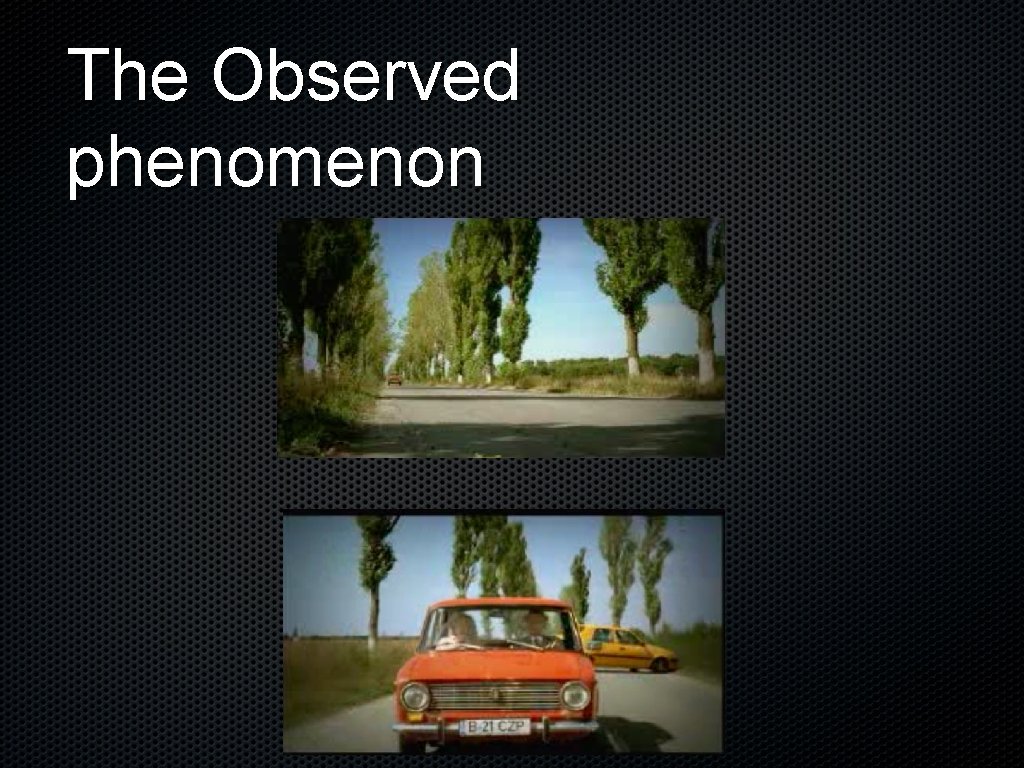 The Observed phenomenon

B-21 CZP